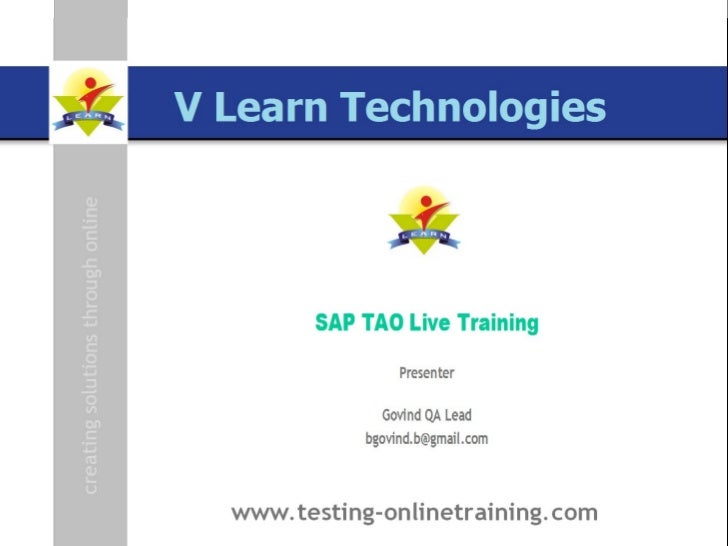 LEARN

V Learn Technologies

creating solutions through online

LEARN

SAP TAO Live Training

Presenter

Govind QA Lead
bgovind.b@gmail.com

www.testing-onlinetraining.com